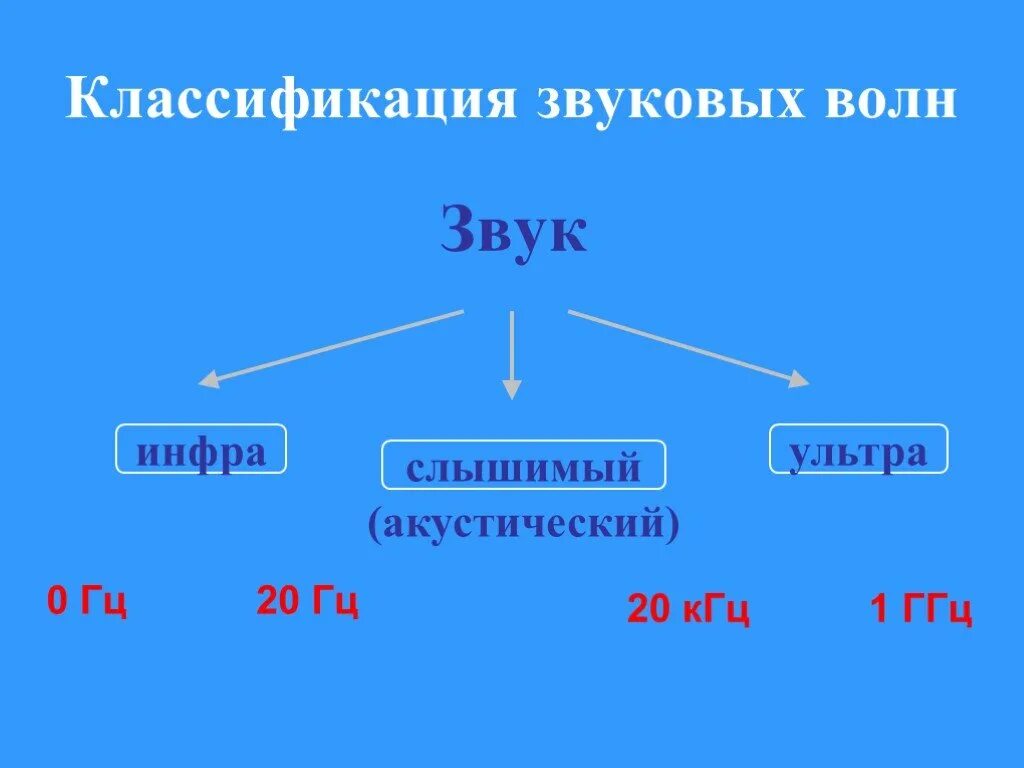 Классификация звуковых волн

Звук

инфра

слышимый
(акустический)

ультра

0 Гц

20 Гц

20 кГц

1 ГГц